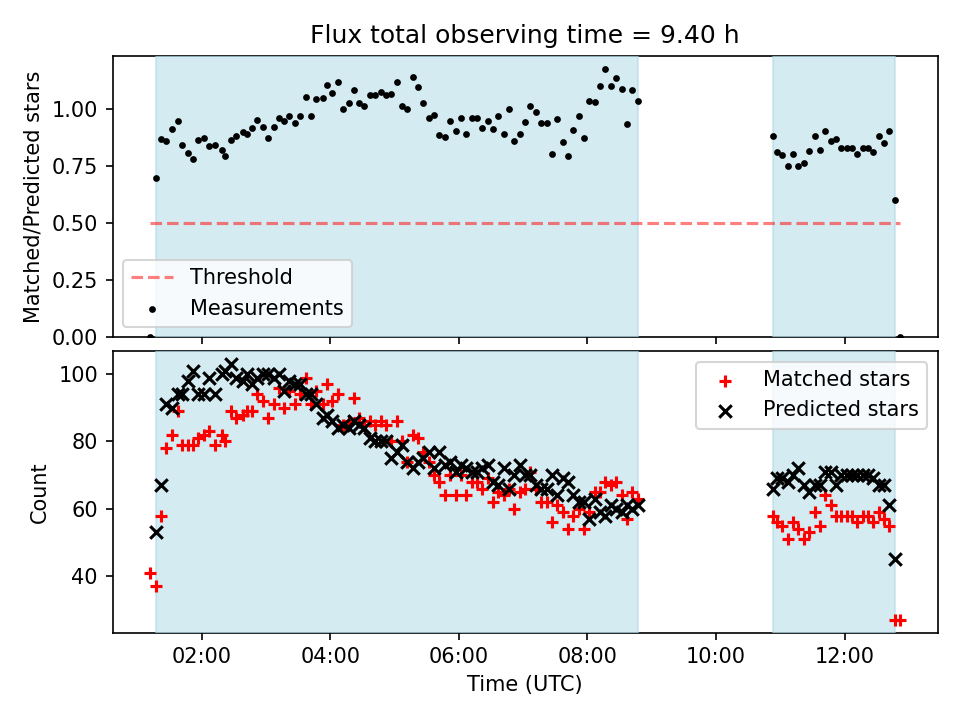 Flux total observing time = 9.40 h

Matched/Predicted stars

1.00
0.75
0.50
0.25
0.00

Threshold
Measurements

Count

100
80
60
40

Matched stars
Predicted stars

02:00
04:00
06:00
08:00
10:00
12:00

Time (UTC)